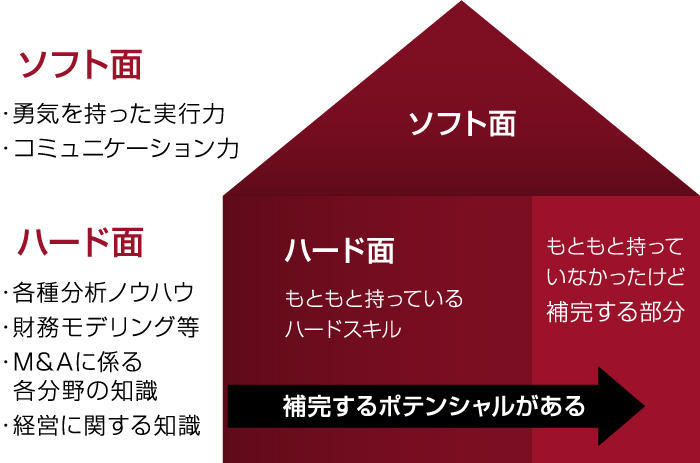 ソフト面

・勇気を持った実行力
・コミュニケーション力

ハード面

・各種分析ノウハウ
・財務モデリング等
・M&Aに係る各分野の知識
・経営に関する知識

ソフト面

ハード面

もともと持っているハードスキル

もともと持っていなかったけど補完する部分

補完するポテンシャルがある